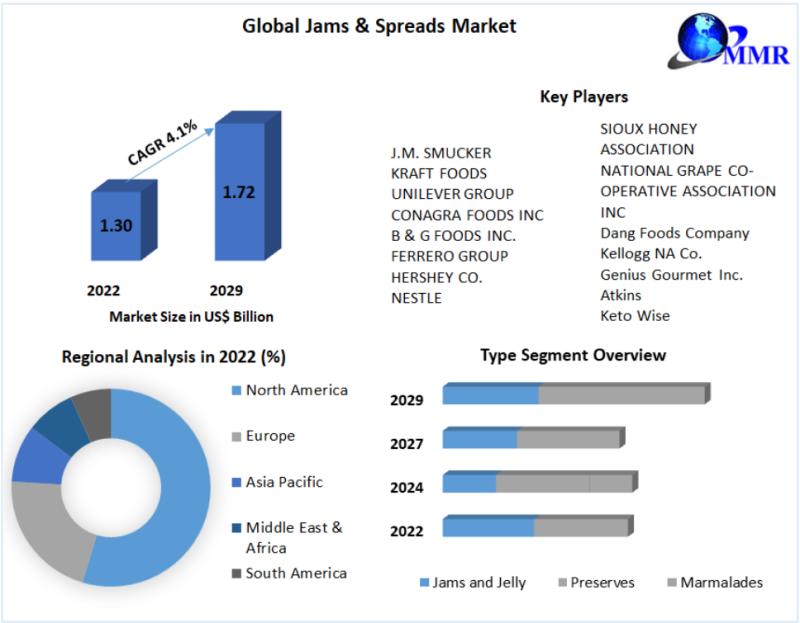 Global Jams & Spreads Market

MMR

CAGR 4.1%

1.30

1.72

2022

2029

Market Size in US$ Billion

Key Players

J.M. SMUCKER
KRAFT FOODS
UNILEVER GROUP
CONAGRA FOODS INC
B & G FOODS INC.
FERRERO GROUP
HERSHEY CO.
NESTLE

SIOUX HONEY ASSOCIATION
NATIONAL GRAPE CO-OPERATIVE ASSOCIATION INC
Dang Foods Company
Kellogg NA Co.
Genius Gourmet Inc.
Atkins
Keto Wise

Regional Analysis in 2022 (%)

North America
Europe
Asia Pacific
Middle East & Africa
South America

Type Segment Overview

2029
2027
2024
2022

Jams and Jelly
Preserves
Marmalades